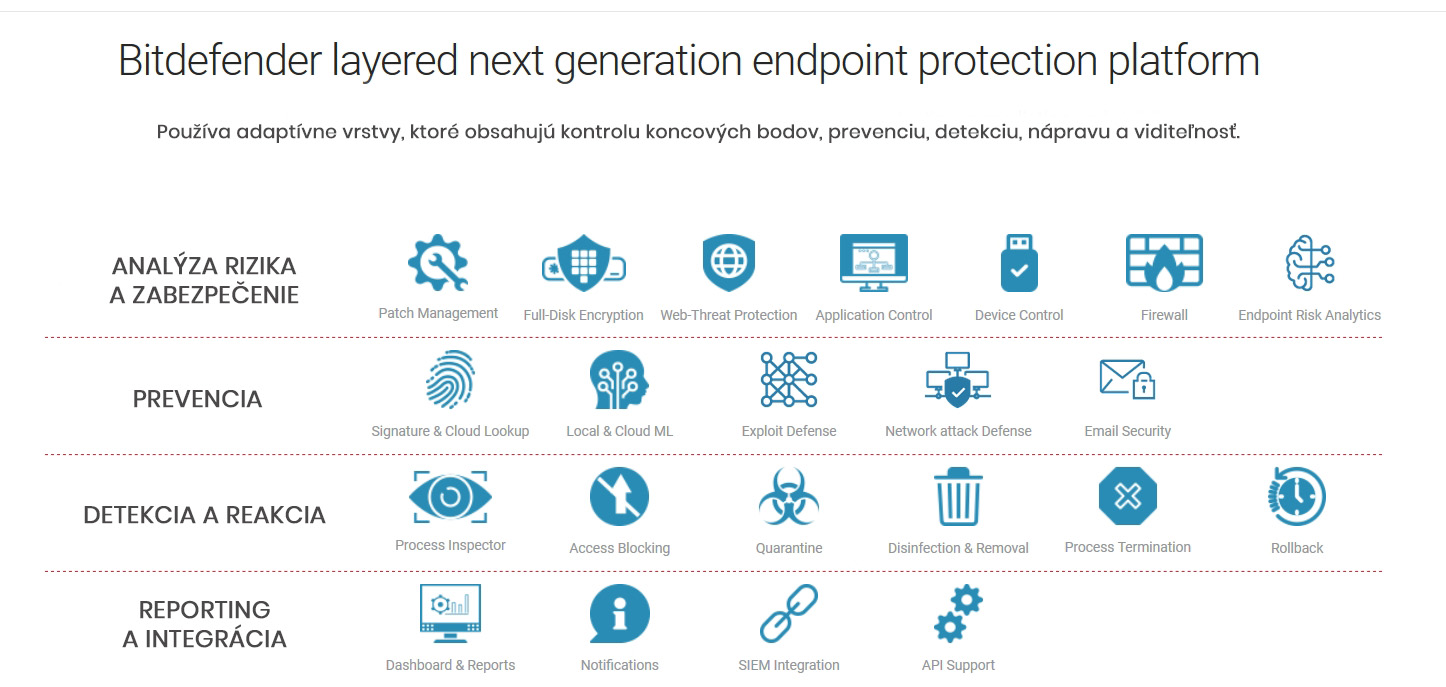 Bitdefender layered next generation endpoint protection platform

Používa adaptívne vrstvy, ktoré obsahujú kontrolu koncových bodov, prevenciu, detekciu, nápravu a viditeľnosť.

ANALÝZA RIZIKA A ZABEZPEČENIE

Patch Management
Full-Disk Encryption
Web-Threat Protection
Application Control
Device Control
Firewall
Endpoint Risk Analytics

PREVENCIA

Signature & Cloud Lookup
Local & Cloud ML
Exploit Defense
Network attack Defense
Email Security

DETEKCIA A REAKCIA

Process Inspector
Access Blocking
Quarantine
Disinfection & Removal
Process Termination
Rollback

REPORTING A INTEGRÁCIA

Dashboard & Reports
Notifications
SIEM Integration
API Support